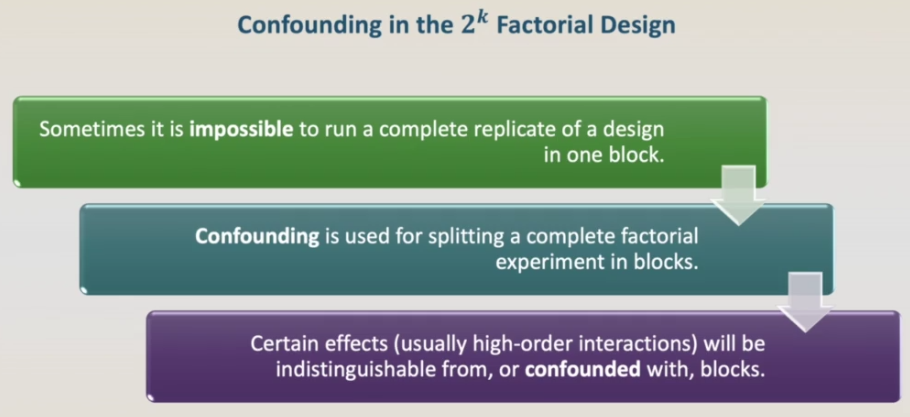 Confounding in the $2^k$ Factorial Design

Sometimes it is impossible to run a complete replicate of a design in one block.

Confounding is used for splitting a complete factorial experiment in blocks.

Certain effects (usually high-order interactions) will be indistinguishable from, or confounded with, blocks.